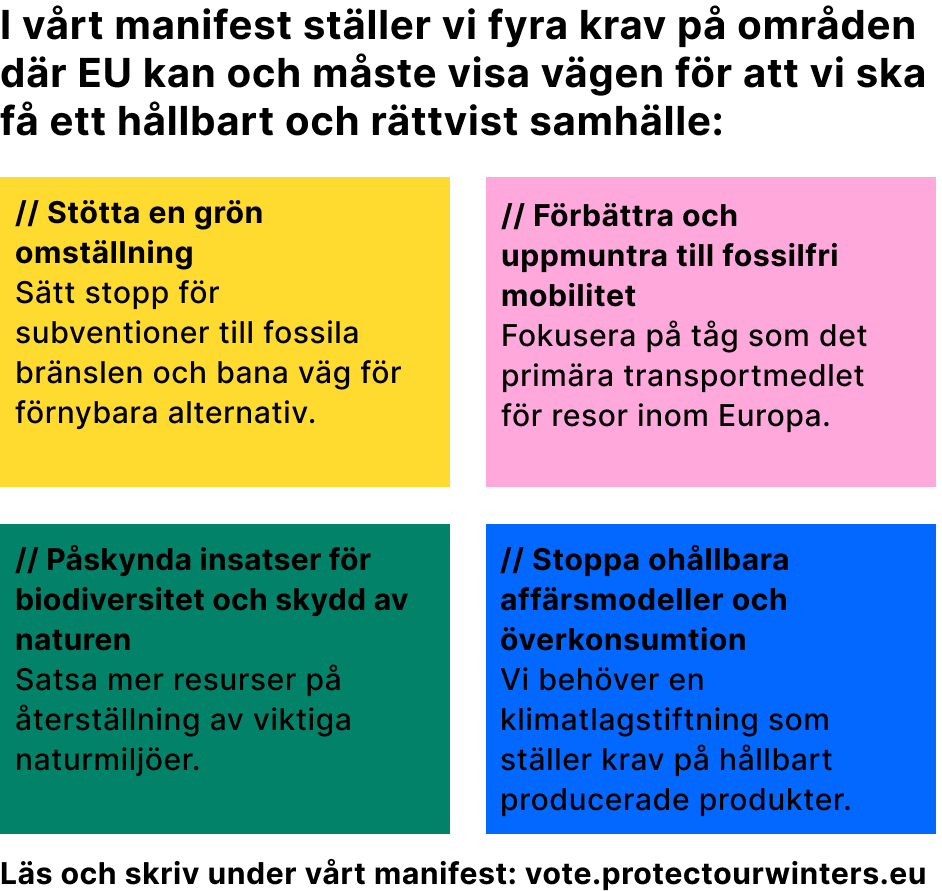 I vårt manifest ställer vi fyra krav på områden där EU kan och måste visa vägen för att vi ska få ett hållbart och rättvist samhälle:

// Stötta en grön omställning
Sätt stopp för subventioner till fossila bränslen och bana väg för förnybara alternativ.

// Förbättra och uppmuntra till fossilfri mobilitet
Fokusera på tåg som det primära transportmedlet för resor inom Europa.

// Påskynda insatser för biodiversitet och skydd av naturen
Satsa mer resurser på återställning av viktiga naturmiljöer.

// Stoppa ohållbara affärsmodeller och överkonsumtion
Vi behöver en klimatlagstiftning som ställer krav på hållbart producerade produkter.

Läs och skriv under vårt manifest: vote.protectourwinters.eu